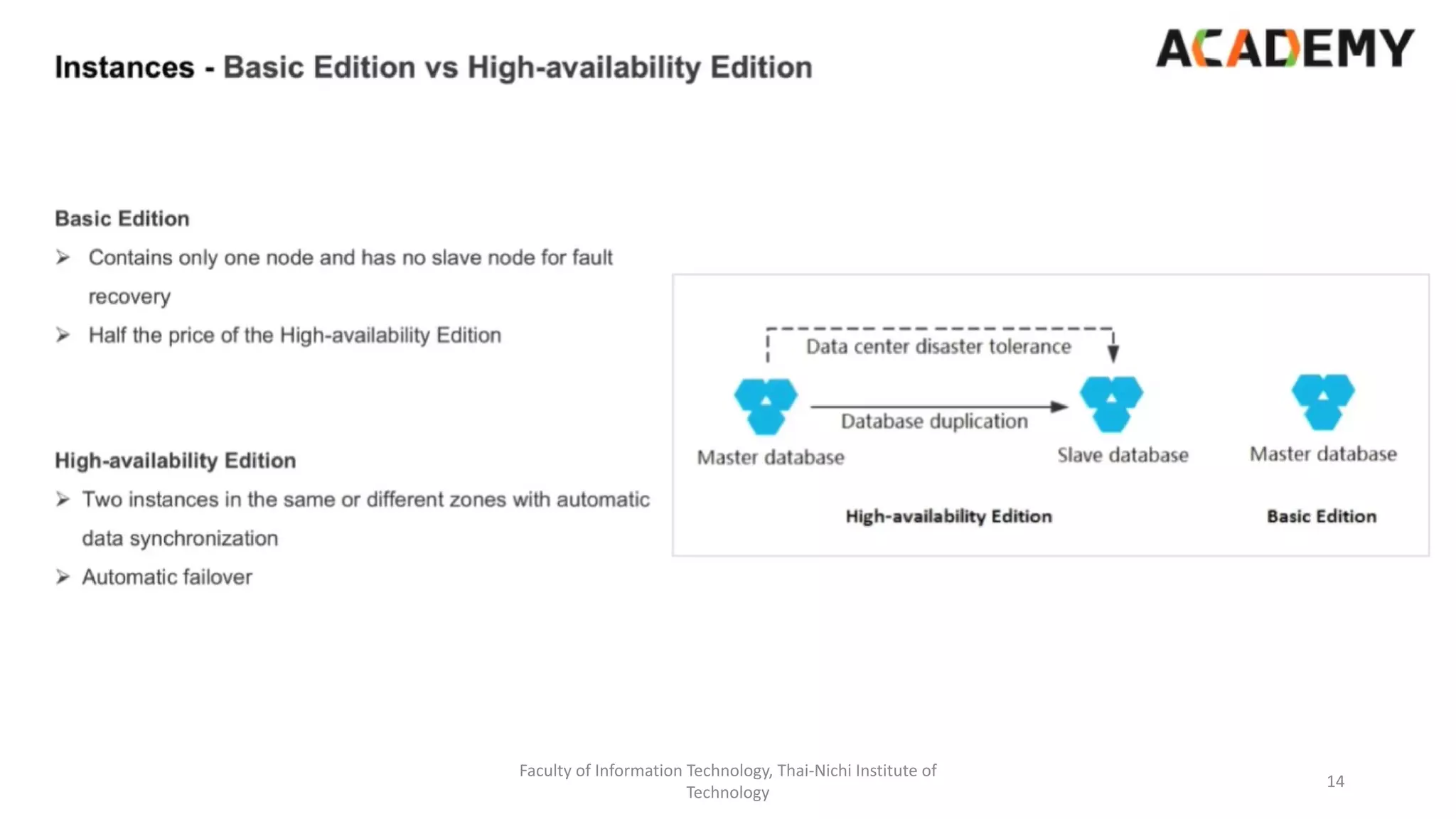 Instances - Basic Edition vs High-availability Edition

ACADEMY

Basic Edition

➢ Contains only one node and has no slave node for fault recovery

➢ Half the price of the High-availability Edition

High-availability Edition

➢ Two instances in the same or different zones with automatic data synchronization

➢ Automatic failover

Data center disaster tolerance

Database duplication

Master database

Slave database

Master database

High-availability Edition

Basic Edition

Faculty of Information Technology, Thai-Nichi Institute of Technology

14